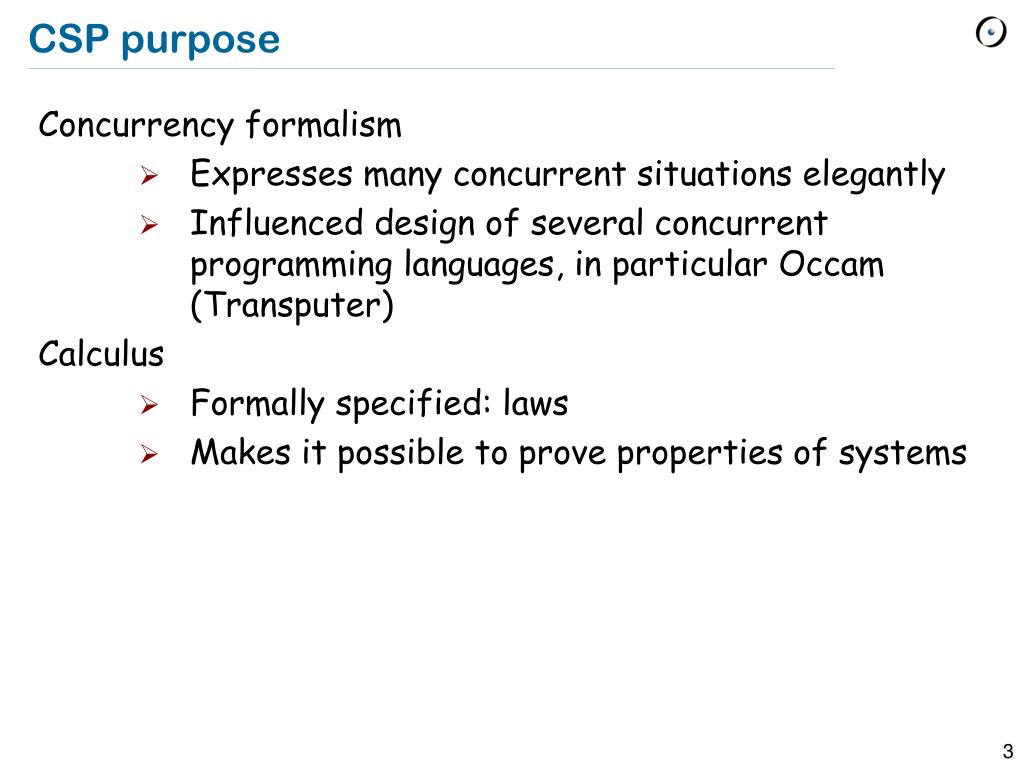 CSP purpose

Concurrency formalism

➢ Expresses many concurrent situations elegantly

➢ Influenced design of several concurrent programming languages, in particular Occam (Transputer)

Calculus

➢ Formally specified: laws

➢ Makes it possible to prove properties of systems

3